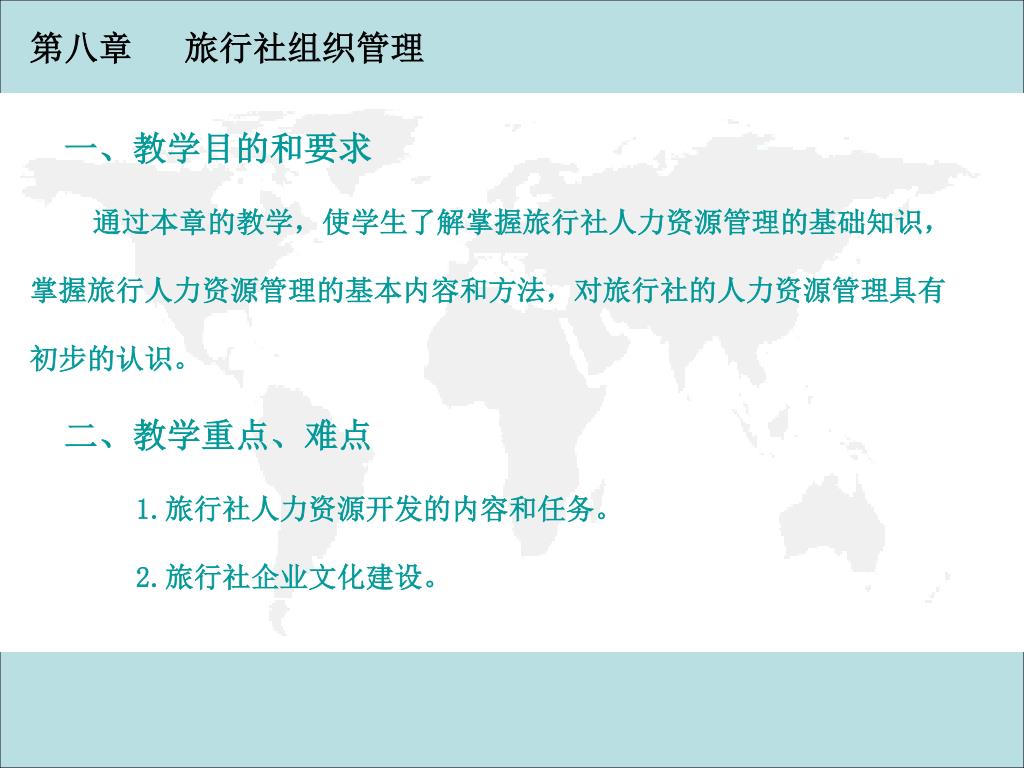 第八章　旅行社组织管理

一、教学目的和要求

通过本章的教学，使学生了解掌握旅行社人力资源管理的基础知识，掌握旅行人力资源管理的基本内容和方法，对旅行社的人力资源管理具有初步的认识。

二、教学重点、难点

1.旅行社人力资源开发的内容和任务。

2.旅行社企业文化建设。